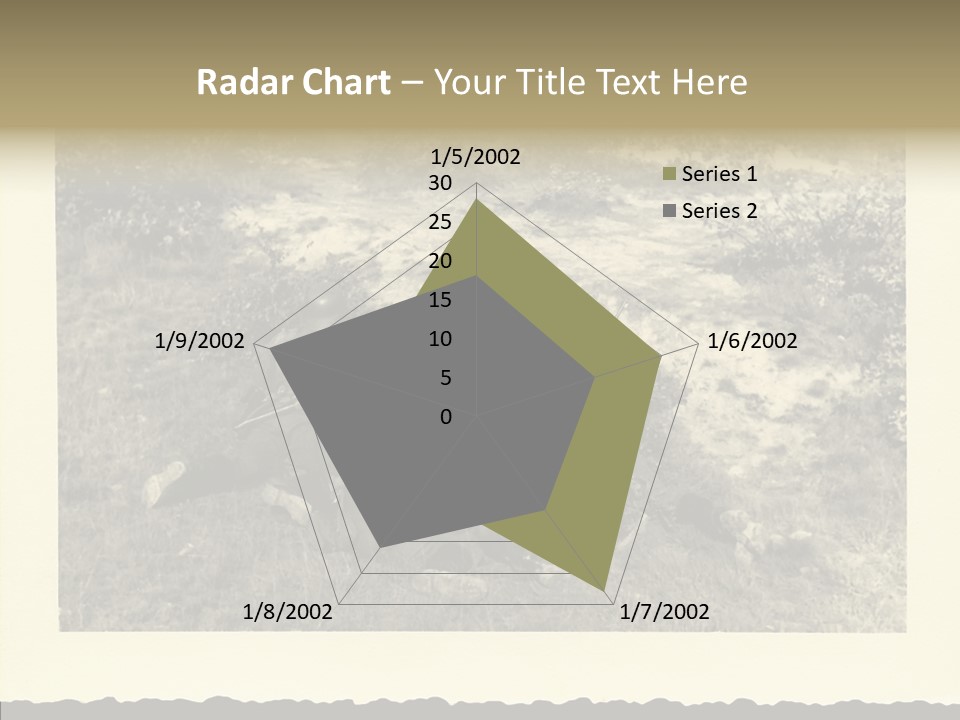 Radar Chart – Your Title Text Here

1/5/2002
30
25
20
15
10
5
0
1/6/2002
1/7/2002
1/8/2002
1/9/2002

Series 1
Series 2